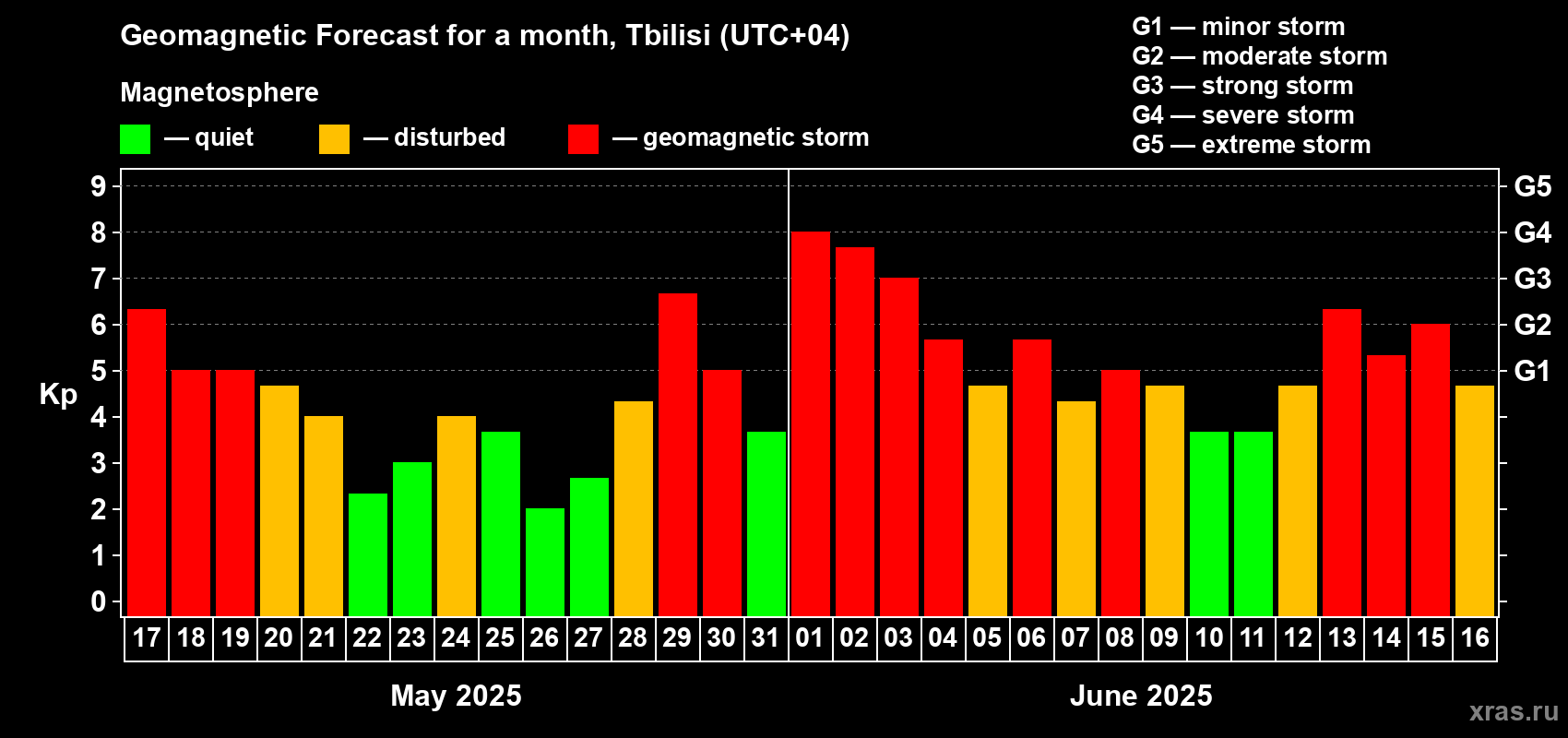 Geomagnetic Forecast for a month, Tbilisi (UTC+04)

Magnetosphere

— quiet — disturbed — geomagnetic storm

G1 — minor storm
G2 — moderate storm
G3 — strong storm
G4 — severe storm
G5 — extreme storm

Kp

9
8
7
6
5
4
3
2
1
0

G5
G4
G3
G2
G1

17 18 19 20 21 22 23 24 25 26 27 28 29 30 31 01 02 03 04 05 06 07 08 09 10 11 12 13 14 15 16

May 2025

June 2025

xras.ru